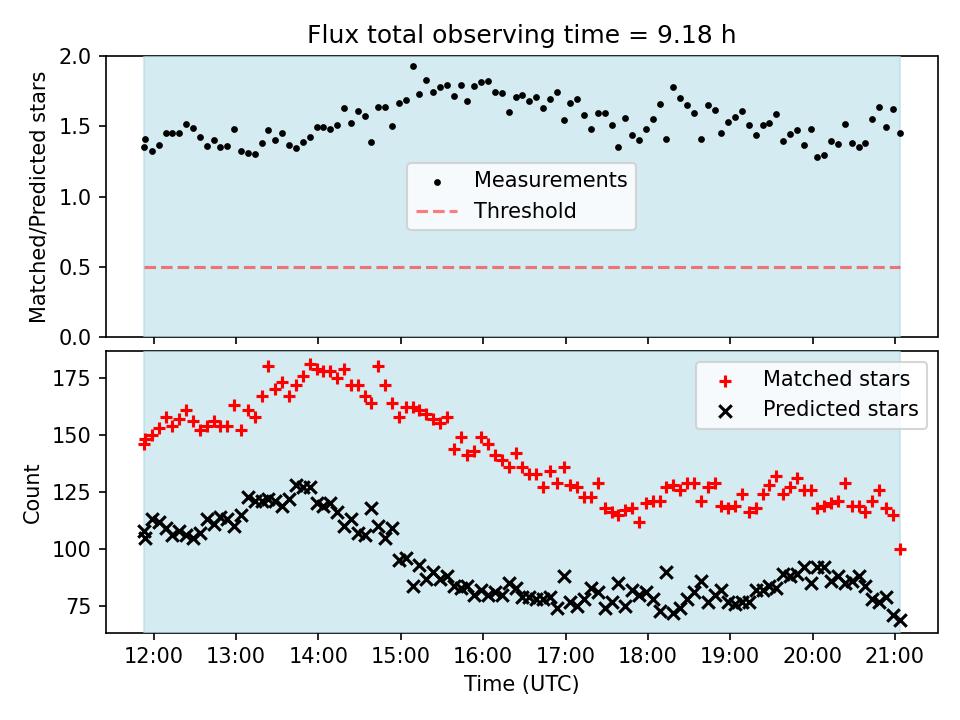 Flux total observing time = 9.18 h

Matched/Predicted stars

2.0
1.5
1.0
0.5
0.0

Measurements
Threshold

Count

175
150
125
100
75

Matched stars
Predicted stars

12:00 13:00 14:00 15:00 16:00 17:00 18:00 19:00 20:00 21:00
Time (UTC)